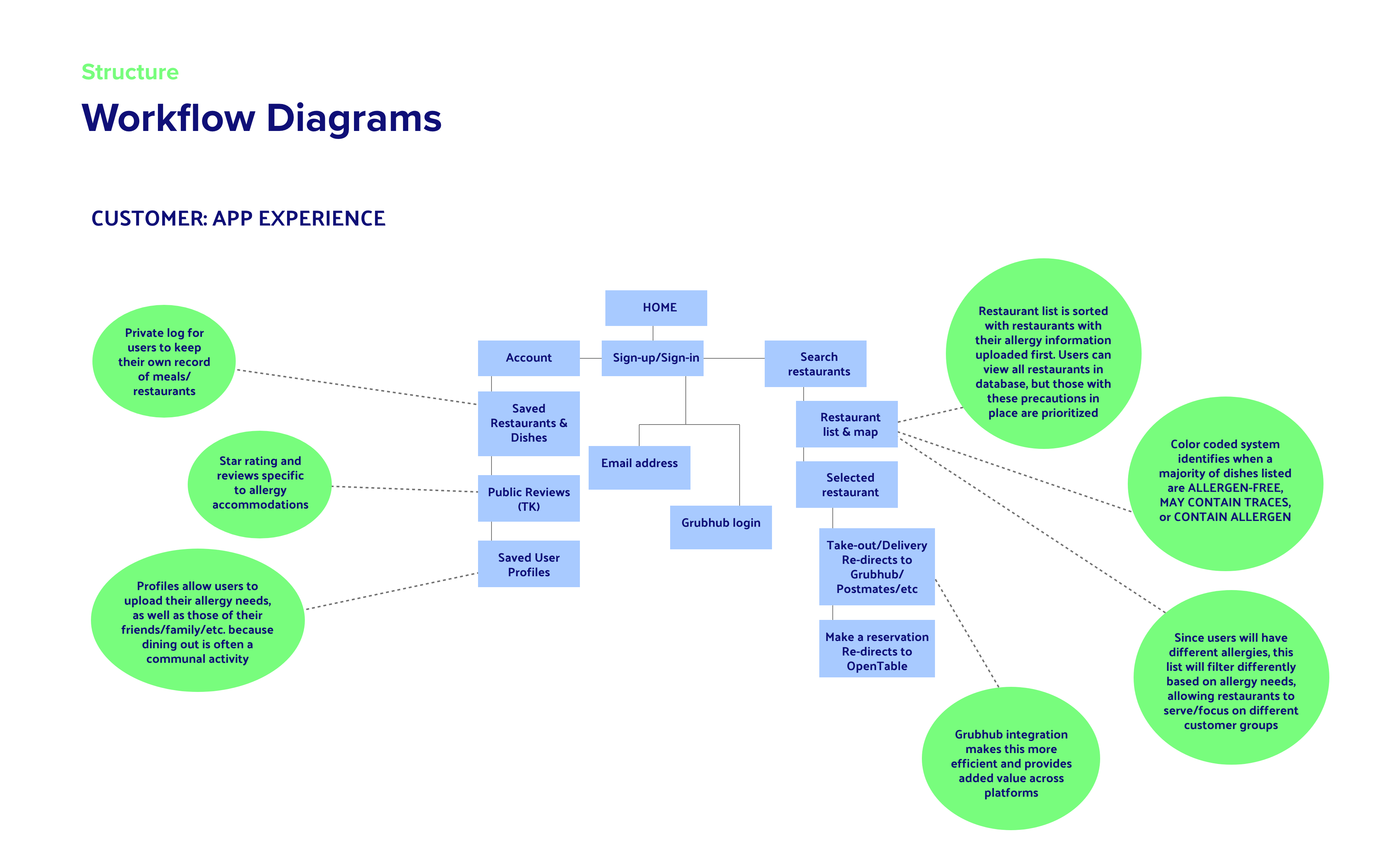 Structure

Workflow Diagrams

CUSTOMER: APP EXPERIENCE

Private log for users to keep their own record of meals/ restaurants

Star rating and reviews specific to allergy accommodations

Profiles allow users to upload their allergy needs, as well as those of their friends/family/etc. because dining out is often a communal activity

HOME

Account

Sign-up/Sign-in

Search restaurants

Saved Restaurants & Dishes

Public Reviews (TK)

Saved User Profiles

Email address

Grubhub login

Restaurant list & map

Selected restaurant

Take-out/Delivery Re-directs to Grubhub/ Postmates/etc

Make a reservation Re-directs to OpenTable

Restaurant list is sorted with restaurants with their allergy information uploaded first. Users can view all restaurants in database, but those with these precautions in place are prioritized

Color coded system identifies when a majority of dishes listed are ALLERGEN-FREE, MAY CONTAIN TRACES, or CONTAIN ALLERGEN

Since users will have different allergies, this list will filter differently based on allergy needs, allowing restaurants to serve/focus on different customer groups

Grubhub integration makes this more efficient and provides added value across platforms